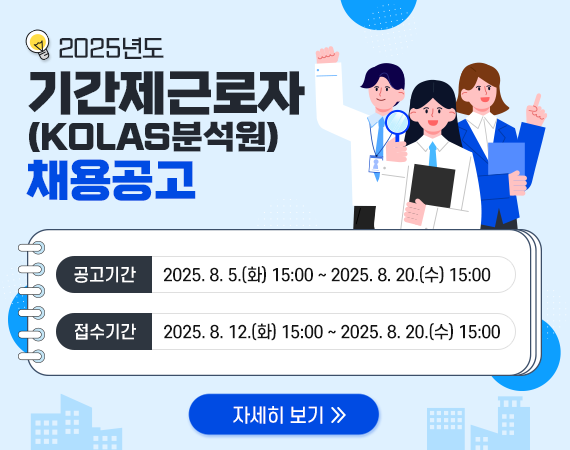 2025년도
기간제근로자
(KOLAS분석원)
채용공고

공고기간 2025. 8. 5.(화) 15:00 ~ 2025. 8. 20.(수) 15:00

접수기간 2025. 8. 12.(화) 15:00 ~ 2025. 8. 20.(수) 15:00

자세히 보기 ≫